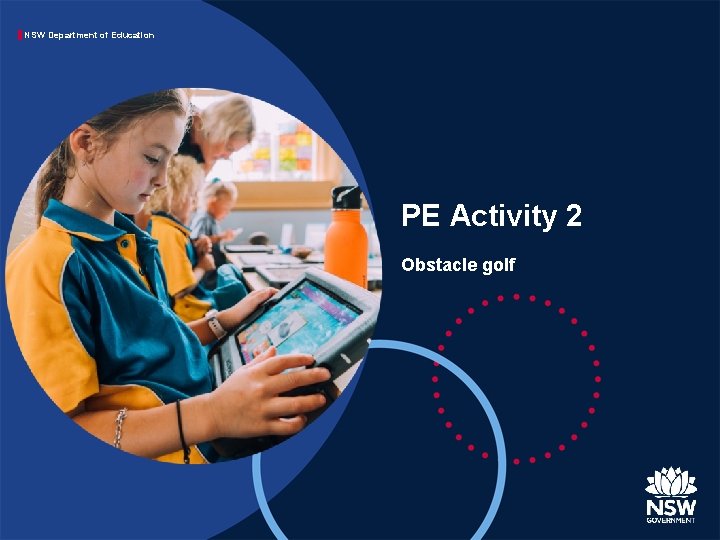 NSW Department of Education

PE Activity 2

Obstacle golf

NSW
GOVERNMENT